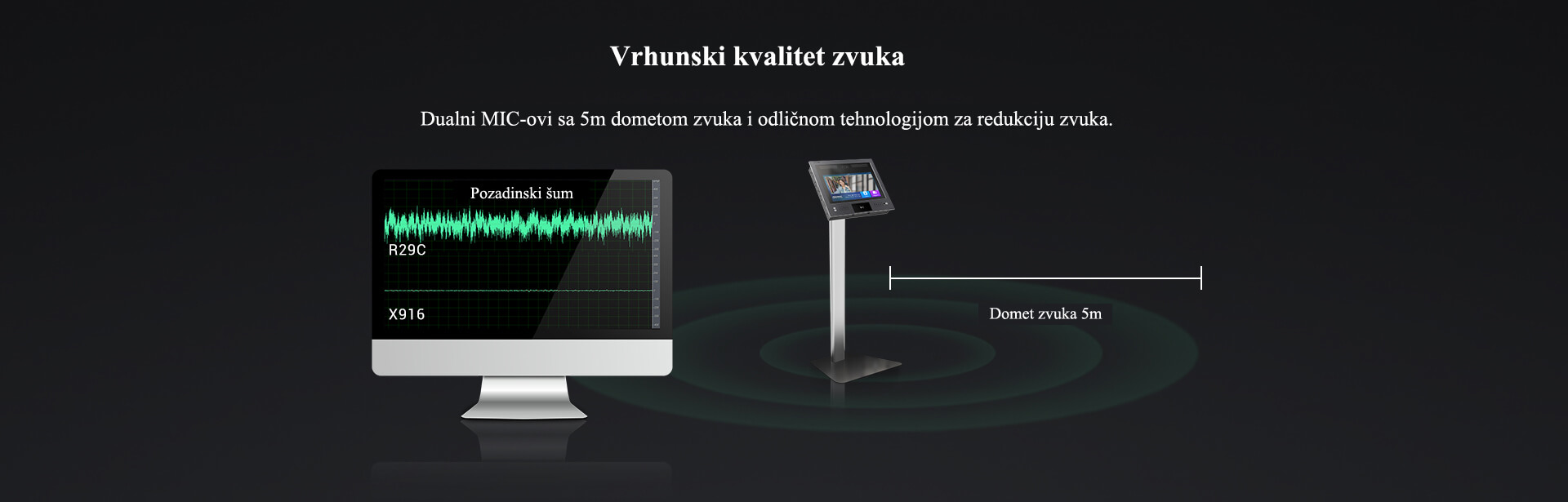 Vrhunski kvalitet zvuka

Dualni MIC-ovi sa 5m dometom zvuka i odličnom tehnologijom za redukciju zvuka.

Pozadinski šum

R29C

X916

Domet zvuka 5m